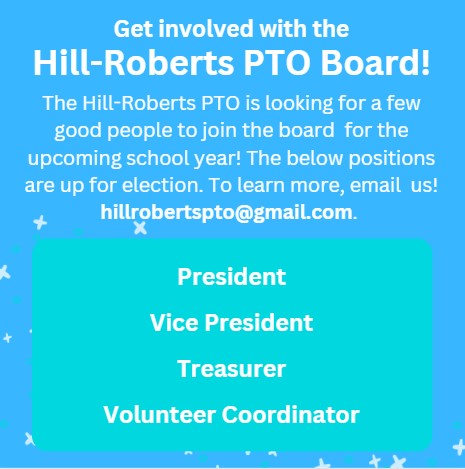 Get involved with the
Hill-Roberts PTO Board!

The Hill-Roberts PTO is looking for a few good people to join the board for the upcoming school year! The below positions are up for election. To learn more, email us! hillrobertspto@gmail.com.

President

Vice President

Treasurer

Volunteer Coordinator